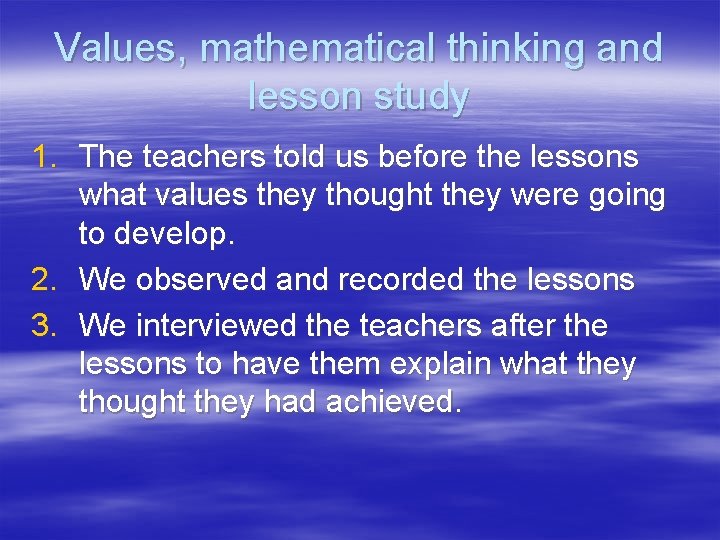 Values, mathematical thinking and lesson study

1. The teachers told us before the lessons what values they thought they were going to develop.
2. We observed and recorded the lessons
3. We interviewed the teachers after the lessons to have them explain what they thought they had achieved.